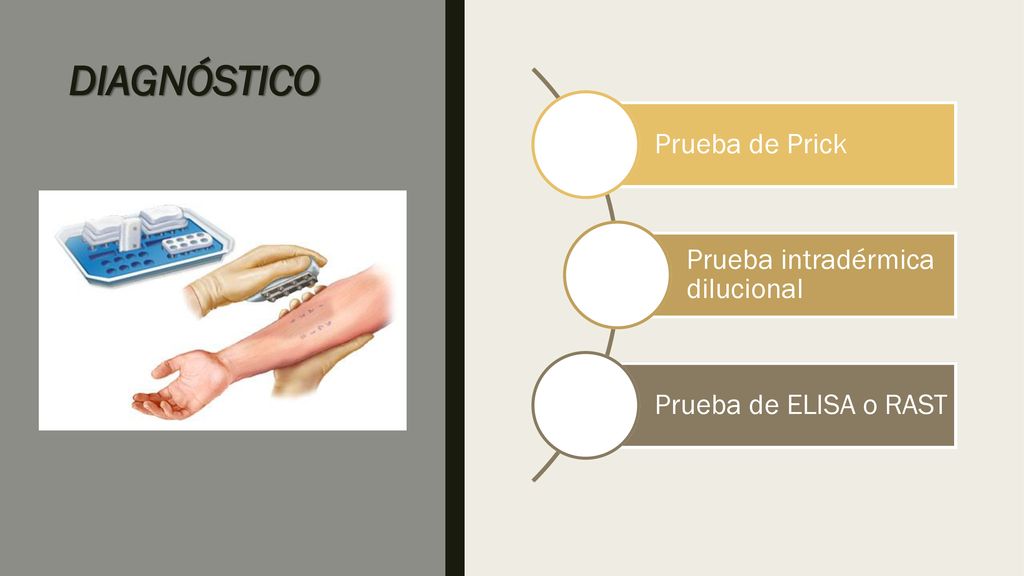 DIAGNÓSTICO

Prueba de Prick

Prueba intradérmica dilucional

Prueba de ELISA o RAST